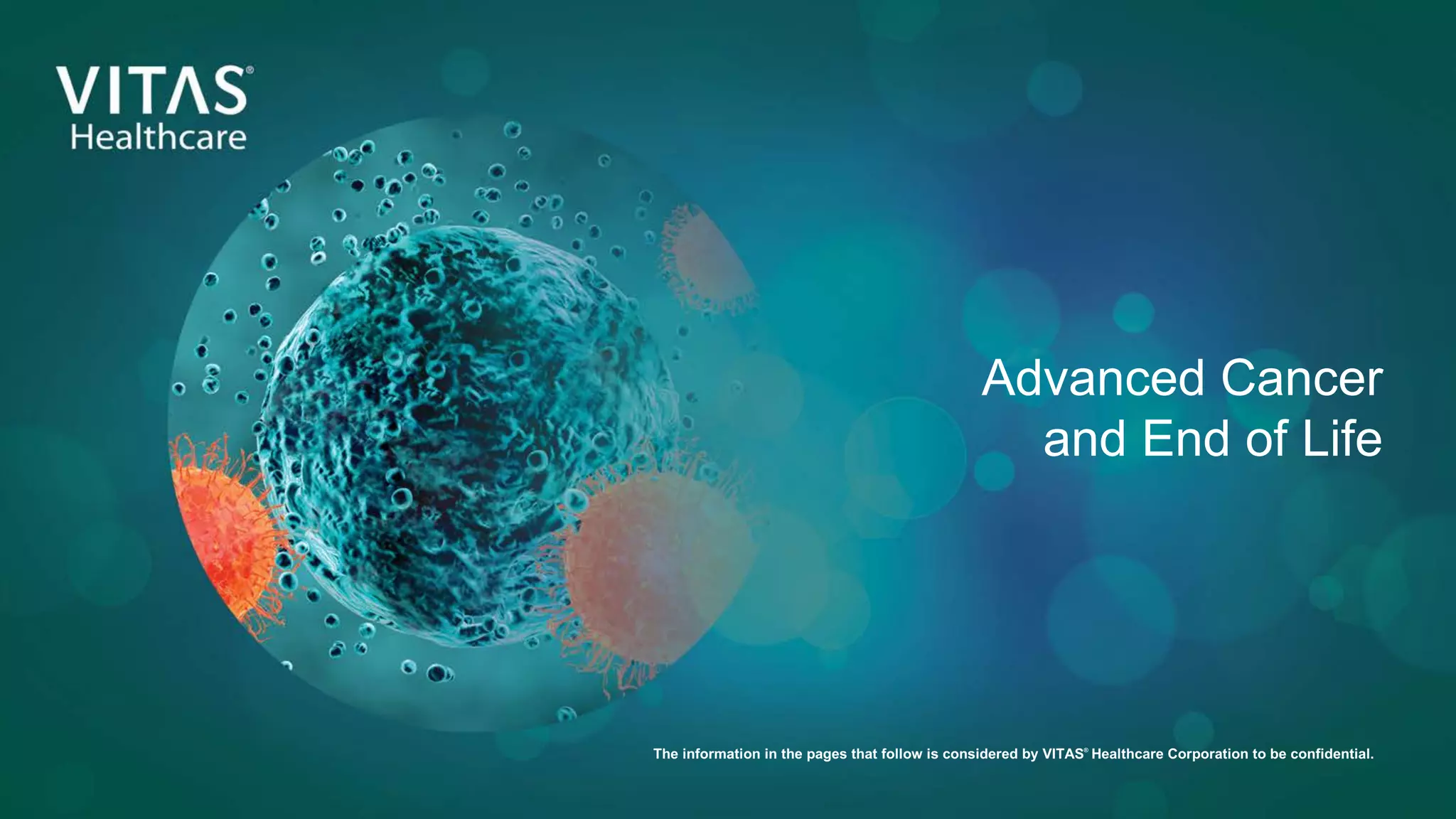 VITAS®
Healthcare

Advanced Cancer and End of Life

The information in the pages that follow is considered by VITAS® Healthcare Corporation to be confidential.